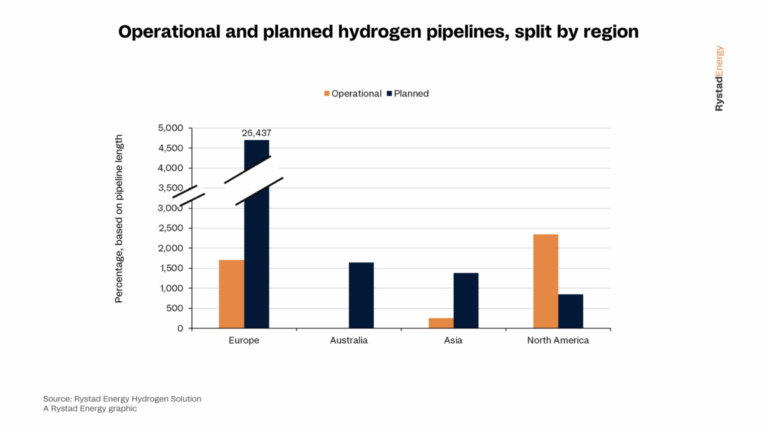 Operational and planned hydrogen pipelines, split by region

RystadEnergy

Operational Planned

Percentage, based on pipeline length

5,000
4,500
4,000
3,500
3,000
2,500
2,000
1,500
1,000
500
0

26,437

Europe
Australia
Asia
North America

Source: Rystad Energy Hydrogen Solution
A Rystad Energy graphic